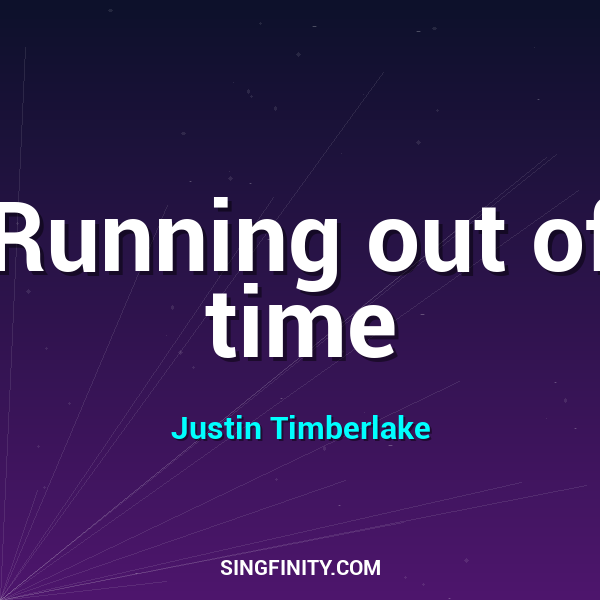 Running out of time

Justin Timberlake

SINGFINITY.COM